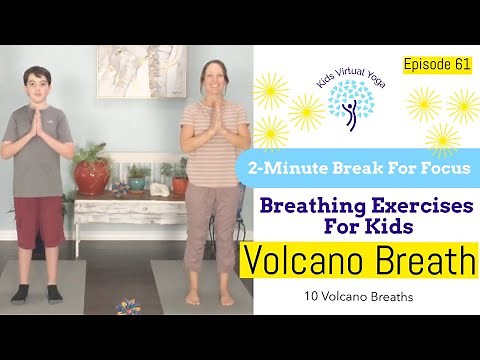 Episode 61

Kids Virtual Yoga

2-Minute Break For Focus

Breathing Exercises For Kids

Volcano Breath

10 Volcano Breaths